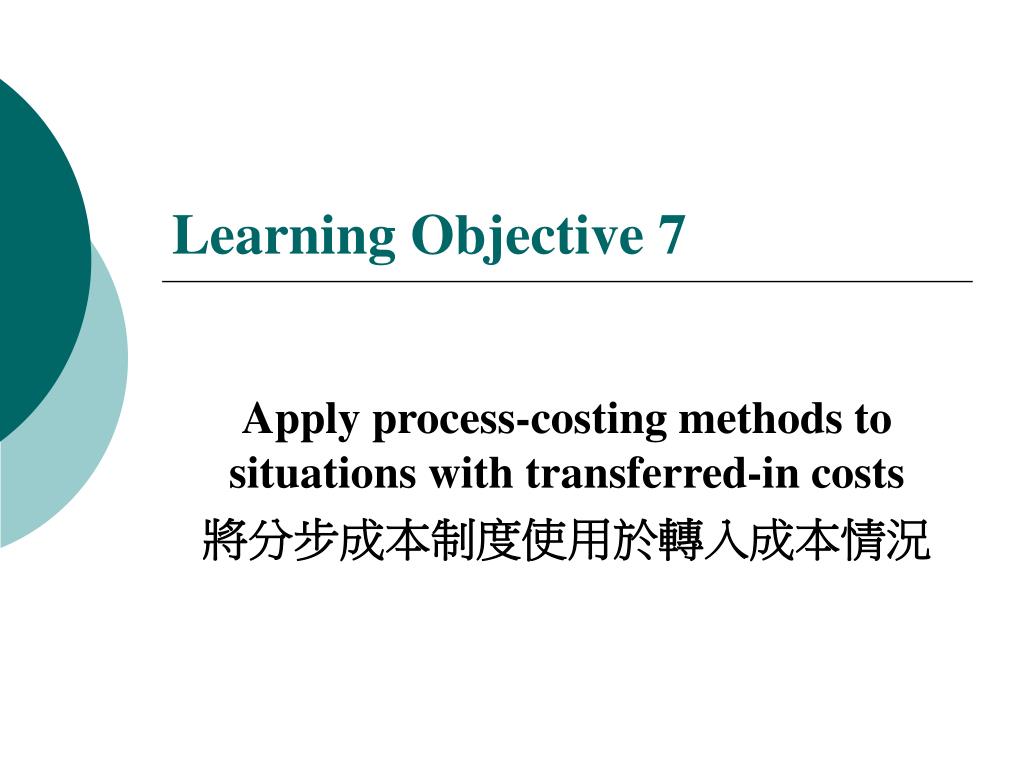 Learning Objective 7

Apply process-costing methods to situations with transferred-in costs
將分步成本制度使用於轉入成本情況